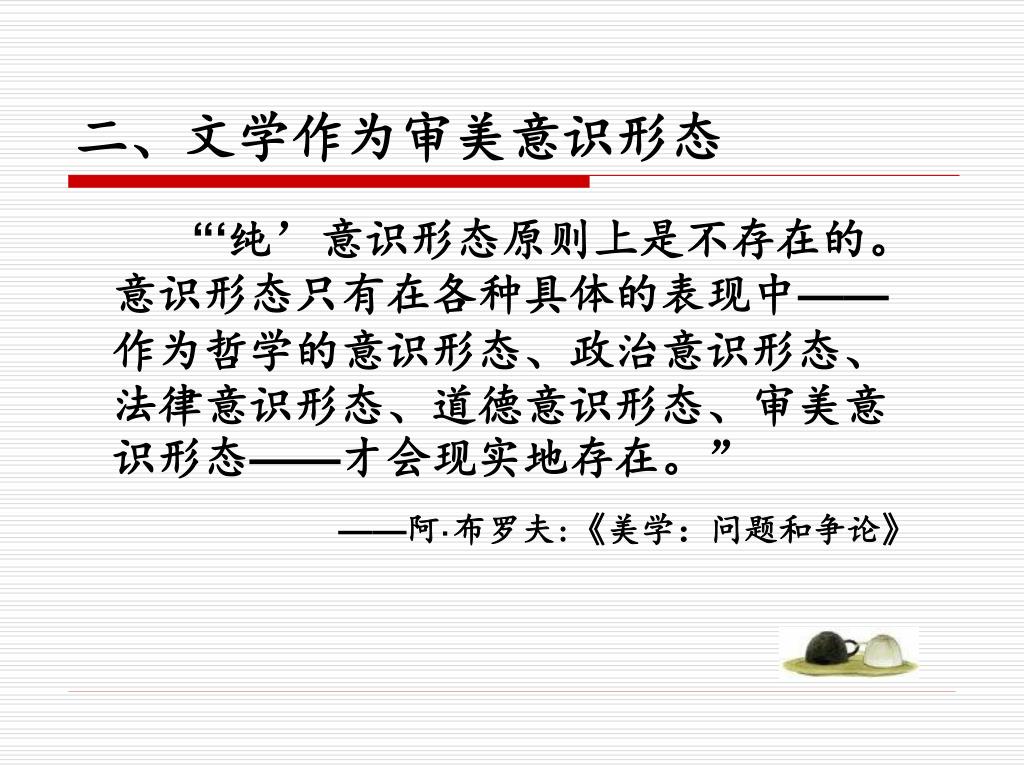 二、文学作为审美意识形态

“‘纯’意识形态原则上是不存在的。意识形态只有在各种具体的表现中——作为哲学的意识形态、政治意识形态、法律意识形态、道德意识形态、审美意识形态——才会现实地存在。”

——阿·布罗夫:《美学:问题和争论》